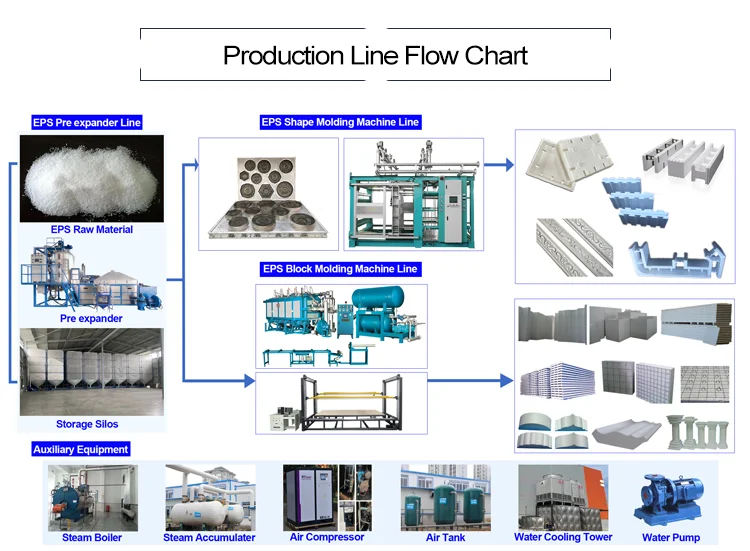 Production Line Flow Chart

EPS Pre expander Line

EPS Raw Material

Pre expander

Storage Silos

EPS Shape Molding Machine Line

EPS Block Molding Machine Line

Auxiliary Equipment

Steam Boiler

Steam Accumulater

Air Compressor

Air Tank

Water Cooling Tower

Water Pump